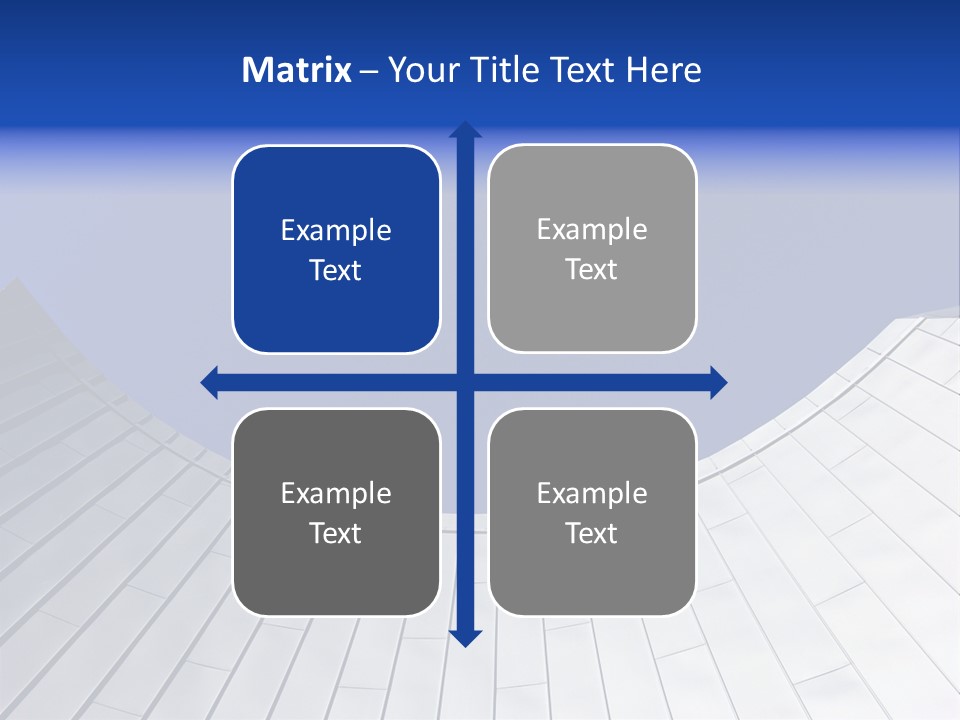 Matrix – Your Title Text Here

Example Text

Example Text

Example Text

Example Text